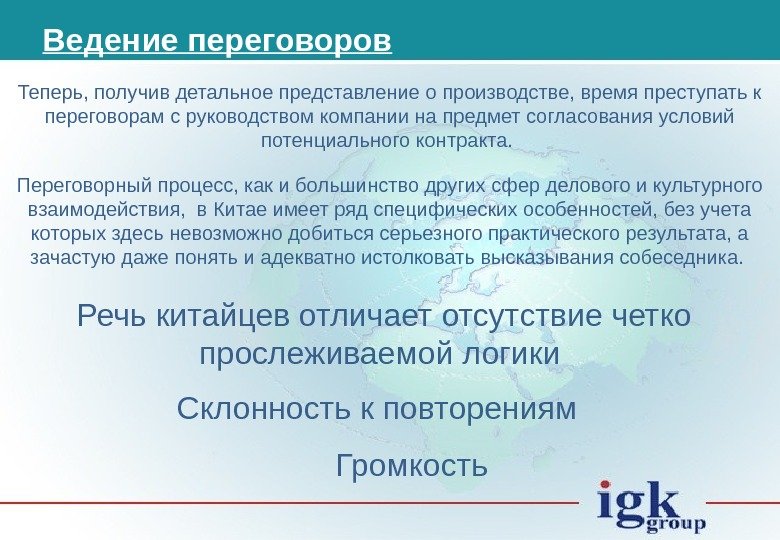 Ведение переговоров

Теперь, получив детальное представление о производстве, время преступать к переговорам с руководством компании на предмет согласования условий потенциального контракта.

Переговорный процесс, как и большинство других сфер делового и культурного взаимодействия, в Китае имеет ряд специфических особенностей, без учета которых здесь невозможно добиться серьезного практического результата, а зачастую даже понять и адекватно истолковать высказывания собеседника.

Речь китайцев отличает отсутствие четко прослеживаемой логики

Склонность к повторениям

Громкость

igk group